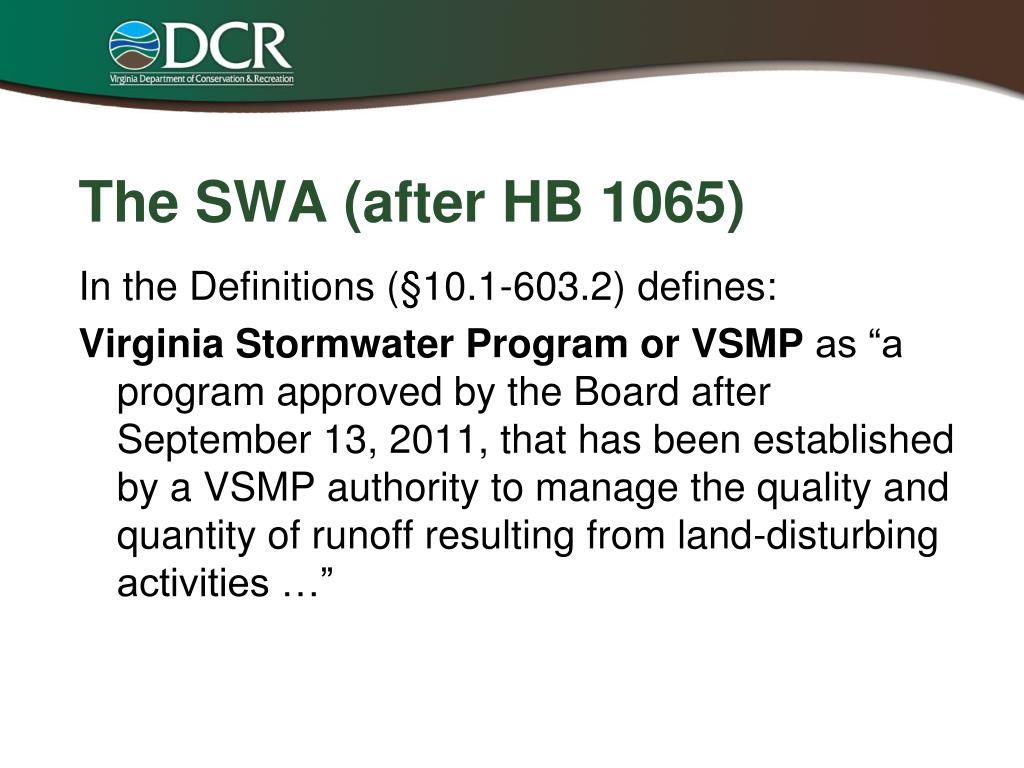 DCR
Virginia Department of Conservation & Recreation

The SWA (after HB 1065)

In the Definitions (§10.1-603.2) defines:

Virginia Stormwater Program or VSMP as “a program approved by the Board after September 13, 2011, that has been established by a VSMP authority to manage the quality and quantity of runoff resulting from land-disturbing activities …”